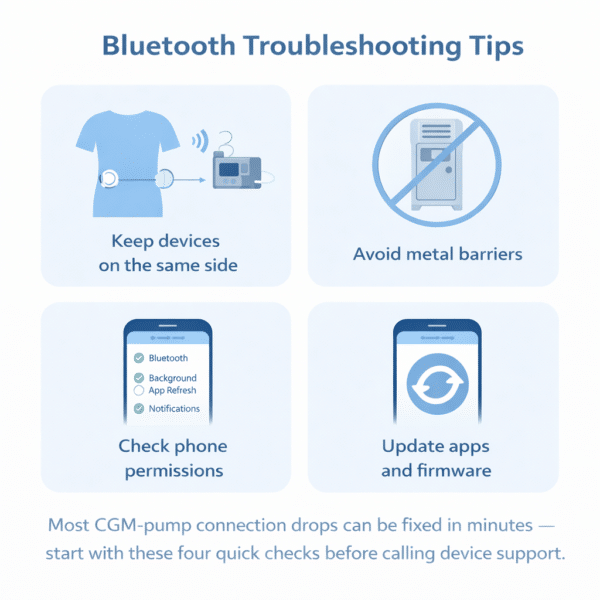 Bluetooth Troubleshooting Tips

Keep devices on the same side

Avoid metal barriers

Bluetooth
Background App Refresh
Notifications

Check phone permissions

Update apps and firmware

Most CGM-pump connection drops can be fixed in minutes — start with these four quick checks before calling device support.